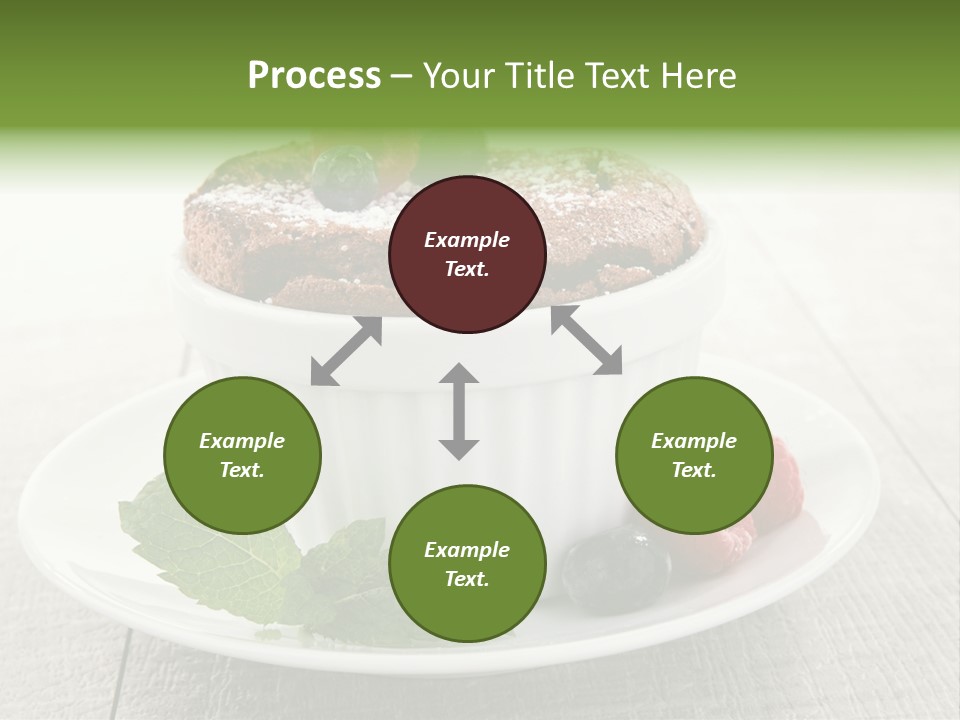 Process – Your Title Text Here

Example Text.

Example Text.

Example Text.

Example Text.